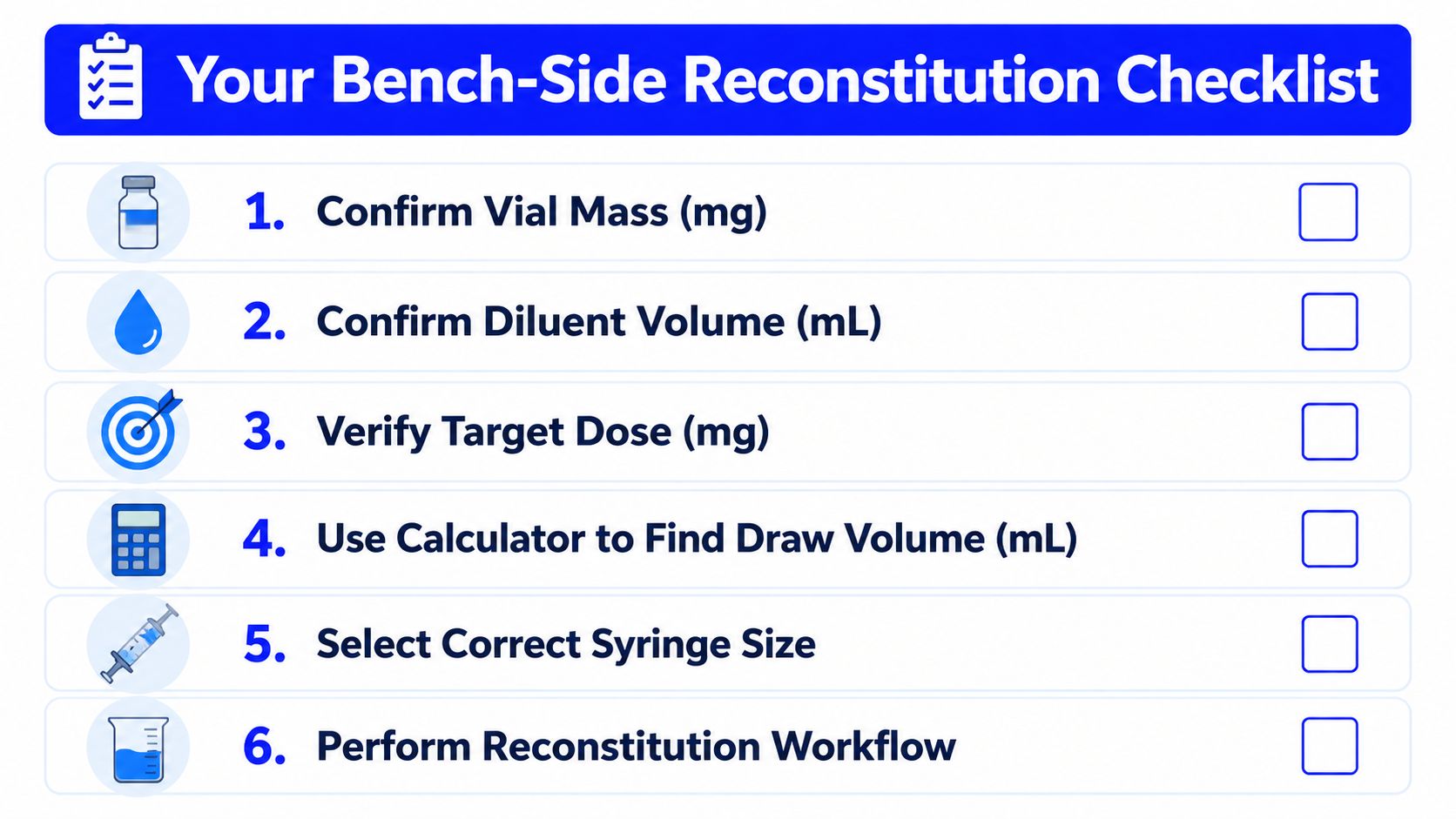 Your Bench-Side Reconstitution Checklist

1. Confirm Vial Mass (mg)

2. Confirm Diluent Volume (mL)

3. Verify Target Dose (mg)

4. Use Calculator to Find Draw Volume (mL)

5. Select Correct Syringe Size

6. Perform Reconstitution Workflow